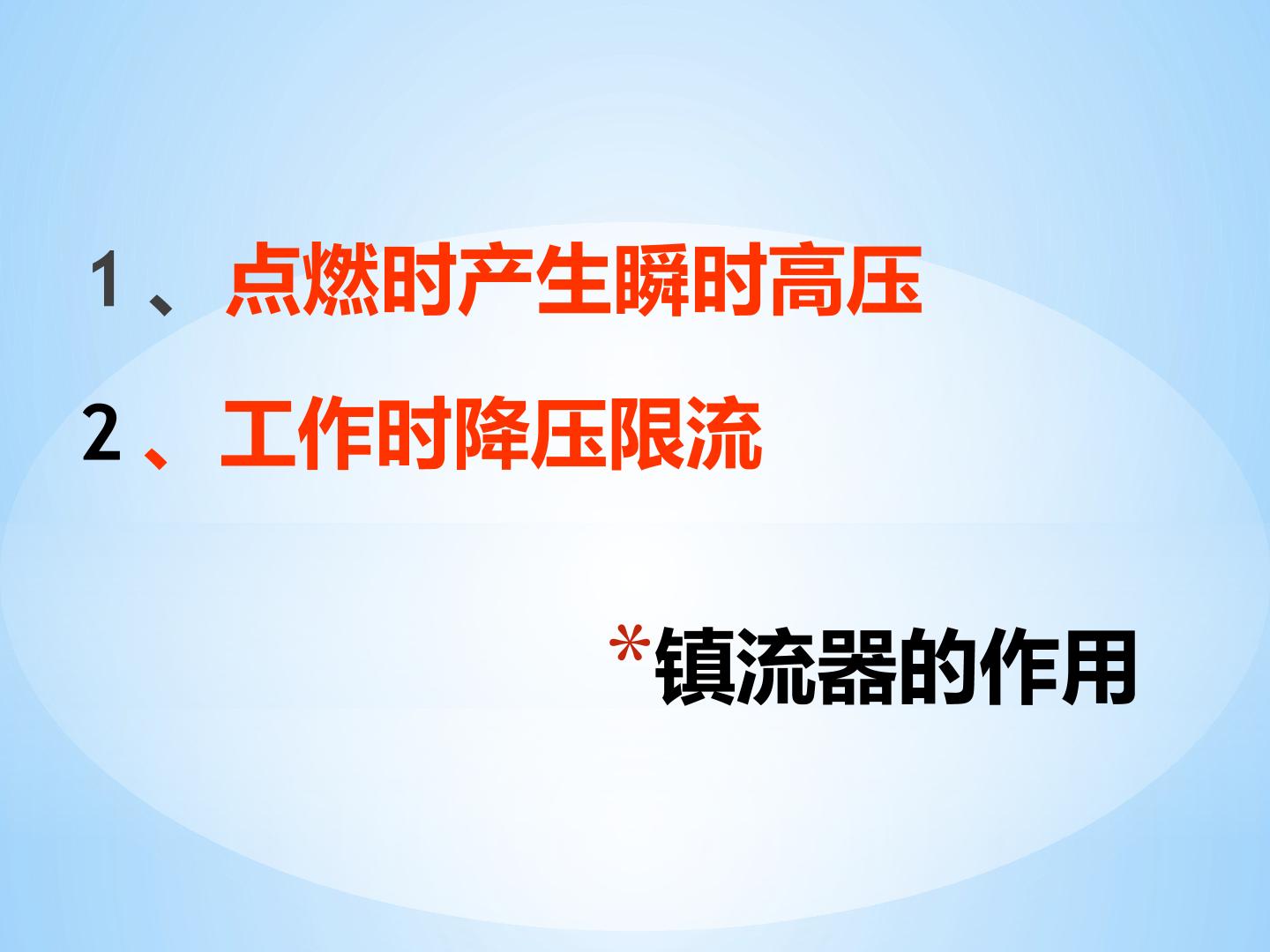 1、点燃时产生瞬时高压

2、工作时降压限流

*镇流器的作用